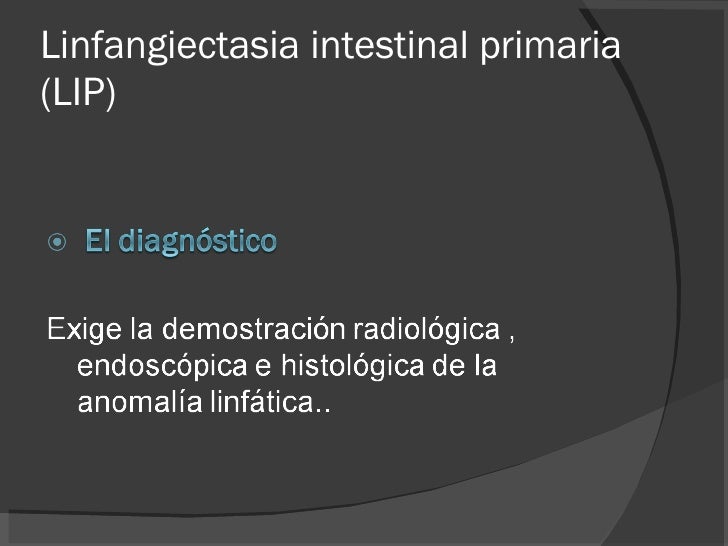 Linfangiectasia intestinal primaria (LIP)

El diagnóstico

Exige la demostración radiológica , endoscópica e histológica de la anomalía linfática..